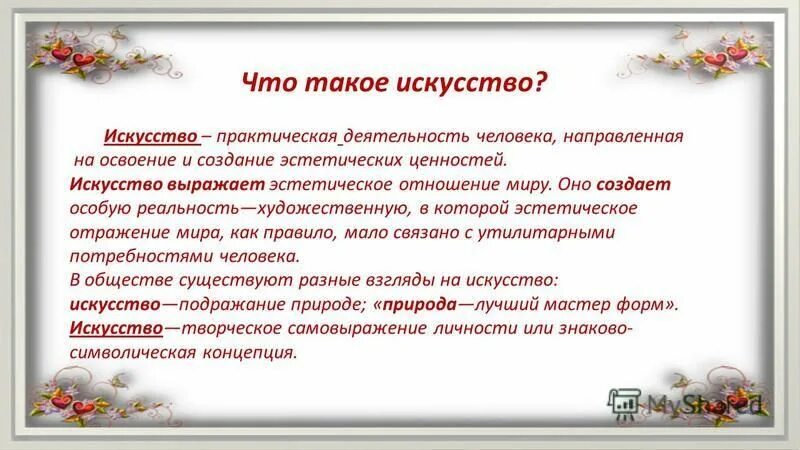 Что такое искусство?

Искусство – практическая деятельность человека, направленная на освоение и создание эстетических ценностей.
Искусство выражает эстетическое отношение миру. Оно создает особую реальность—художественную, в которой эстетическое отражение мира, как правило, мало связано с утилитарными потребностями человека.
В обществе существуют разные взгляды на искусство: искусство—подражание природе; «природа—лучший мастер форм».
Искусство—творческое самовыражение личности или знаково-символическая концепция.

MyShared